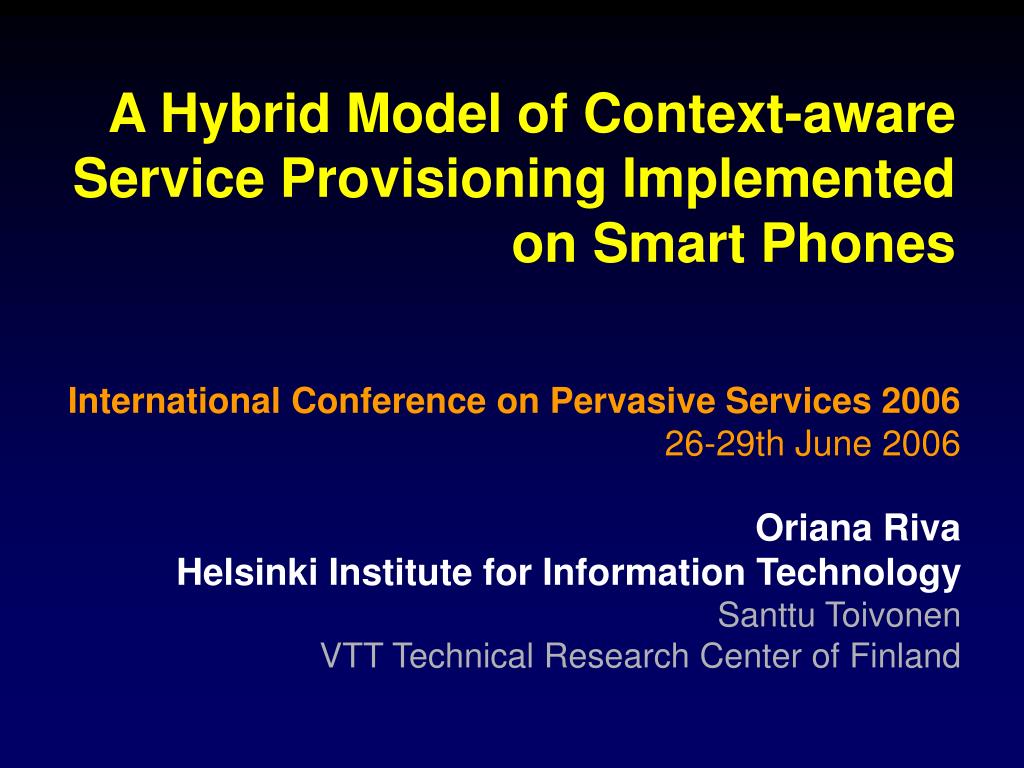 A Hybrid Model of Context-aware Service Provisioning Implemented on Smart Phones

International Conference on Pervasive Services 2006
26-29th June 2006

Oriana Riva
Helsinki Institute for Information Technology
Santtu Toivonen
VTT Technical Research Center of Finland